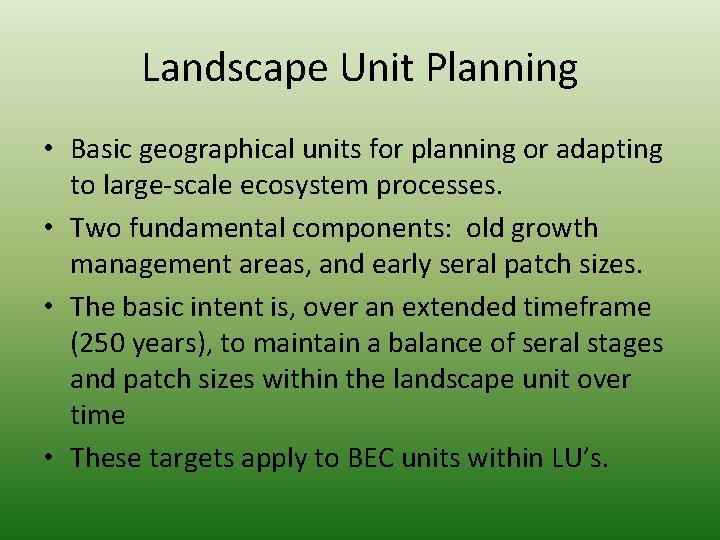 Landscape Unit Planning

• Basic geographical units for planning or adapting to large-scale ecosystem processes.

• Two fundamental components: old growth management areas, and early seral patch sizes.

• The basic intent is, over an extended timeframe (250 years), to maintain a balance of seral stages and patch sizes within the landscape unit over time

• These targets apply to BEC units within LU's.